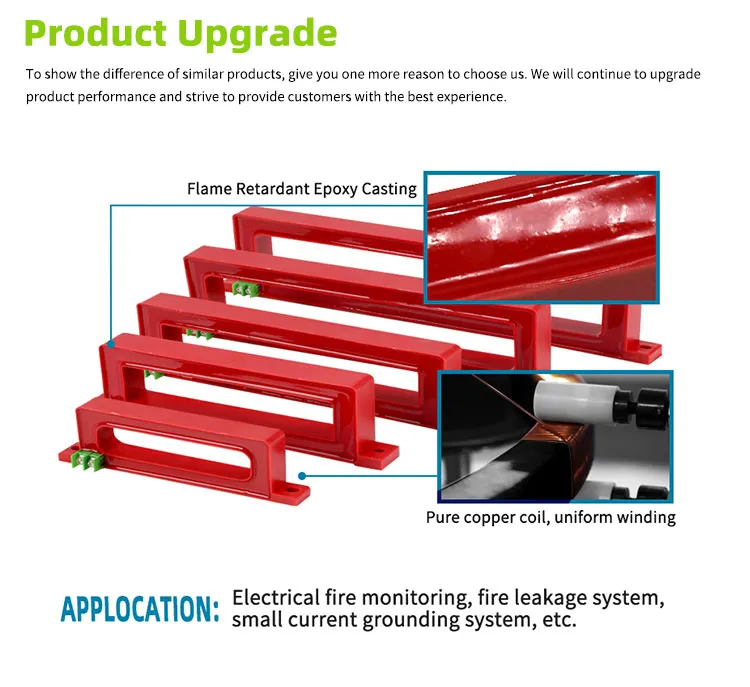 Product Upgrade

To show the difference of similar products, give you one more reason to choose us. We will continue to upgrade product performance and strive to provide customers with the best experience.

Flame Retardant Epoxy Casting

Pure copper coil, uniform winding

APPLOCATION: Electrical fire monitoring, fire leakage system, small current grounding system, etc.